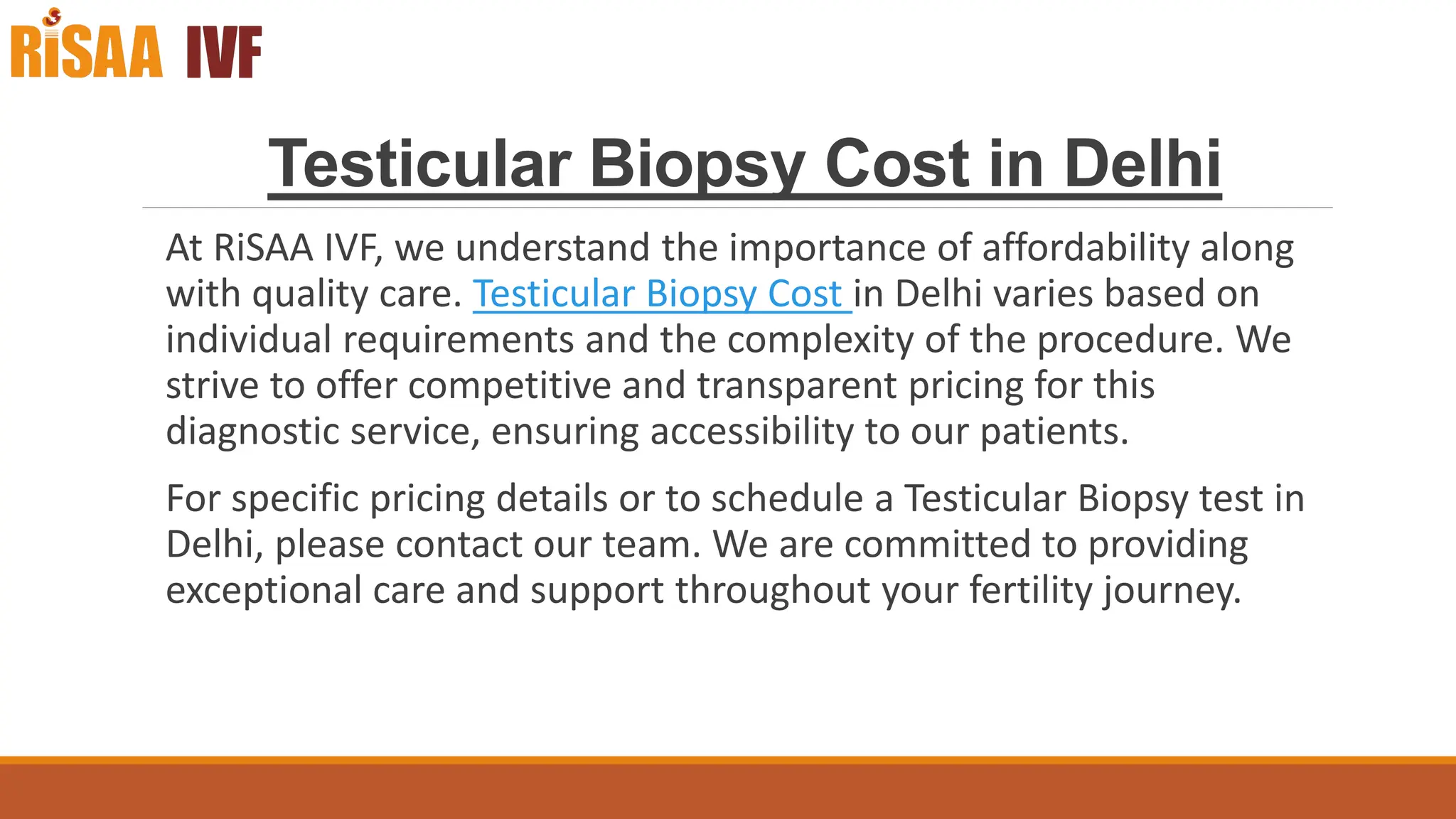 RiSAA IVF

Testicular Biopsy Cost in Delhi

At RiSAA IVF, we understand the importance of affordability along with quality care. Testicular Biopsy Cost in Delhi varies based on individual requirements and the complexity of the procedure. We strive to offer competitive and transparent pricing for this diagnostic service, ensuring accessibility to our patients.

For specific pricing details or to schedule a Testicular Biopsy test in Delhi, please contact our team. We are committed to providing exceptional care and support throughout your fertility journey.